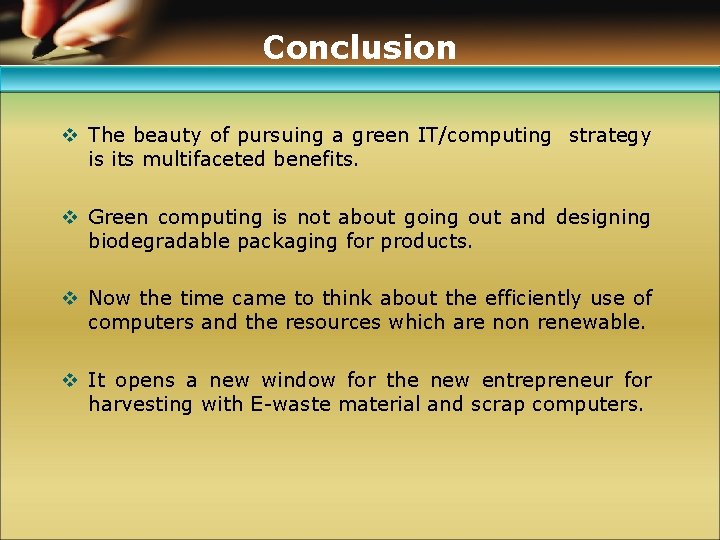 Conclusion

❖ The beauty of pursuing a green IT/computing strategy is its multifaceted benefits.

❖ Green computing is not about going out and designing biodegradable packaging for products.

❖ Now the time came to think about the efficiently use of computers and the resources which are non renewable.

❖ It opens a new window for the new entrepreneur for harvesting with E-waste material and scrap computers.